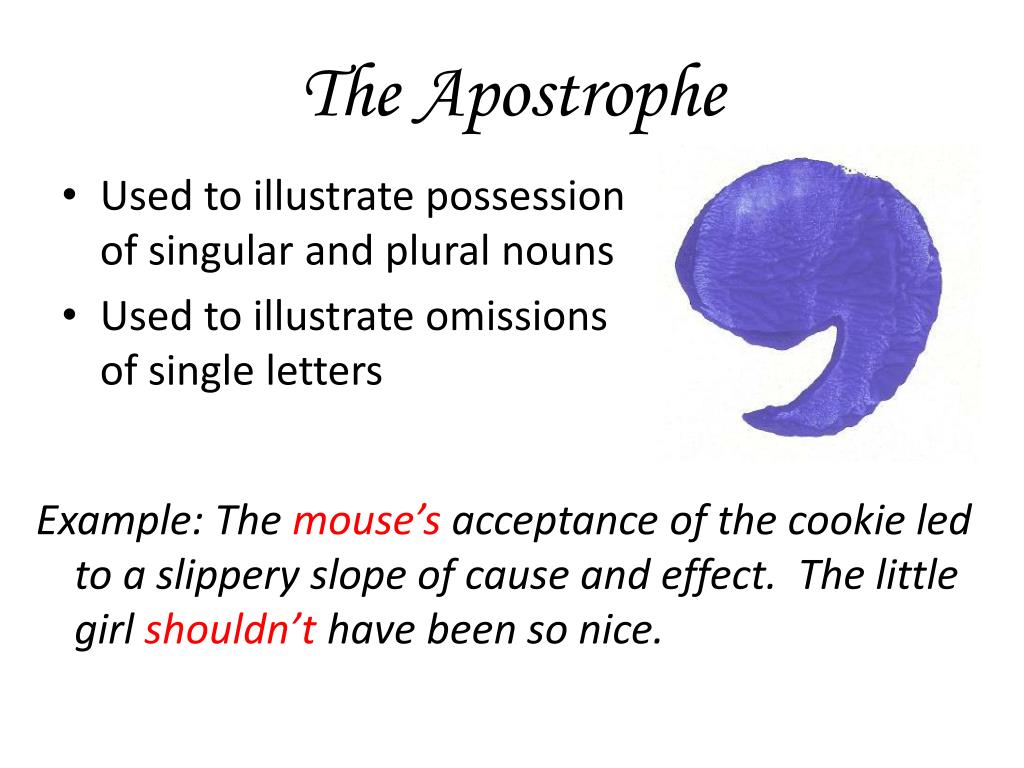 The Apostrophe

• Used to illustrate possession of singular and plural nouns
• Used to illustrate omissions of single letters

Example: The mouse’s acceptance of the cookie led to a slippery slope of cause and effect. The little girl shouldn’t have been so nice.